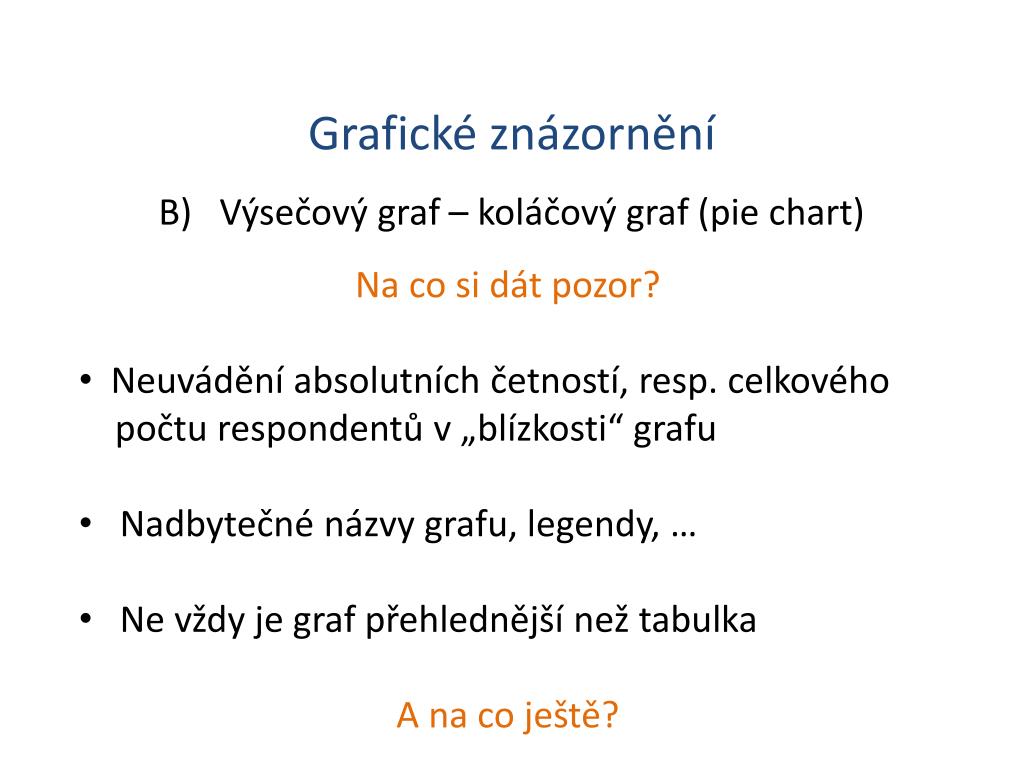 Grafické znázornění

B) Výsečový graf – koláčový graf (pie chart)

Na co si dát pozor?

• Neuvádění absolutních četností, resp. celkového počtu respondentů v „blízkosti“ grafu

• Nadbytečné názvy grafu, legendy, …

• Ne vždy je graf přehlednější než tabulka

A na co ještě?